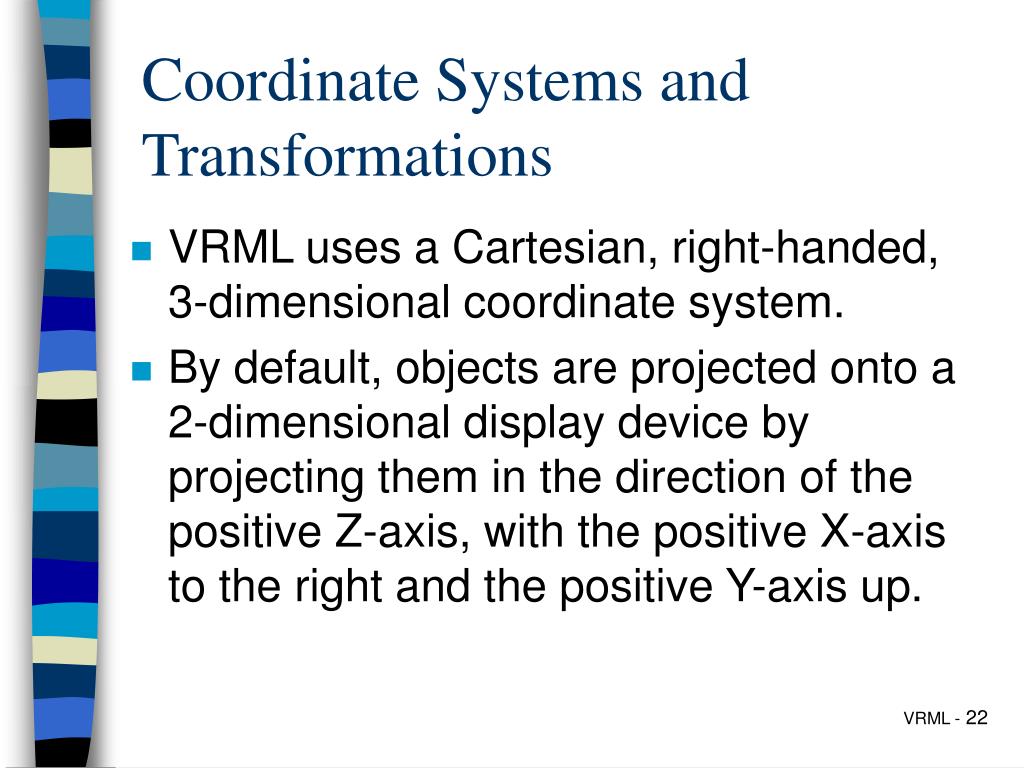 Coordinate Systems and Transformations

VRML uses a Cartesian, right-handed, 3-dimensional coordinate system.

By default, objects are projected onto a 2-dimensional display device by projecting them in the direction of the positive Z-axis, with the positive X-axis to the right and the positive Y-axis up.

VRML - 22